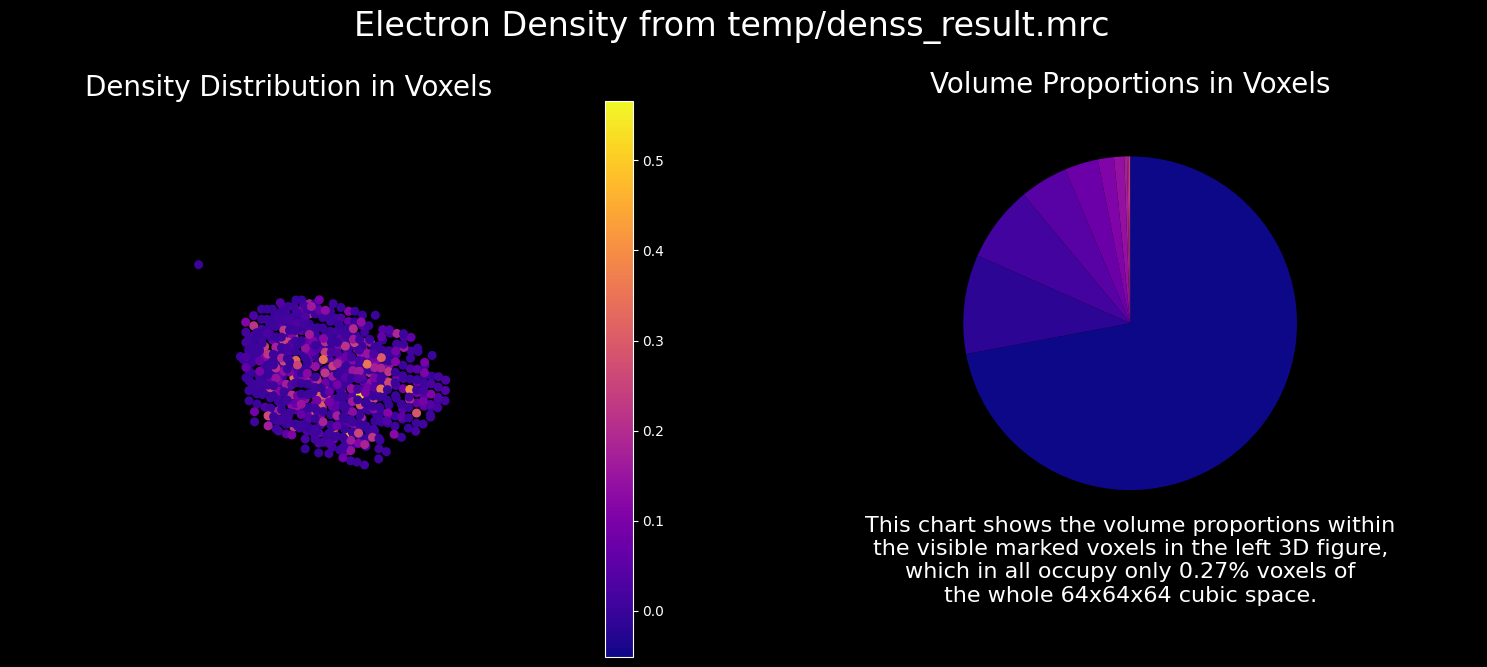 Electron Density from temp/denss_result.mrc

Density Distribution in Voxels

0.5
0.4
0.3
0.2
0.1
0.0

Volume Proportions in Voxels

This chart shows the volume proportions within the visible marked voxels in the left 3D figure, which in all occupy only 0.27% voxels of the whole 64x64x64 cubic space.